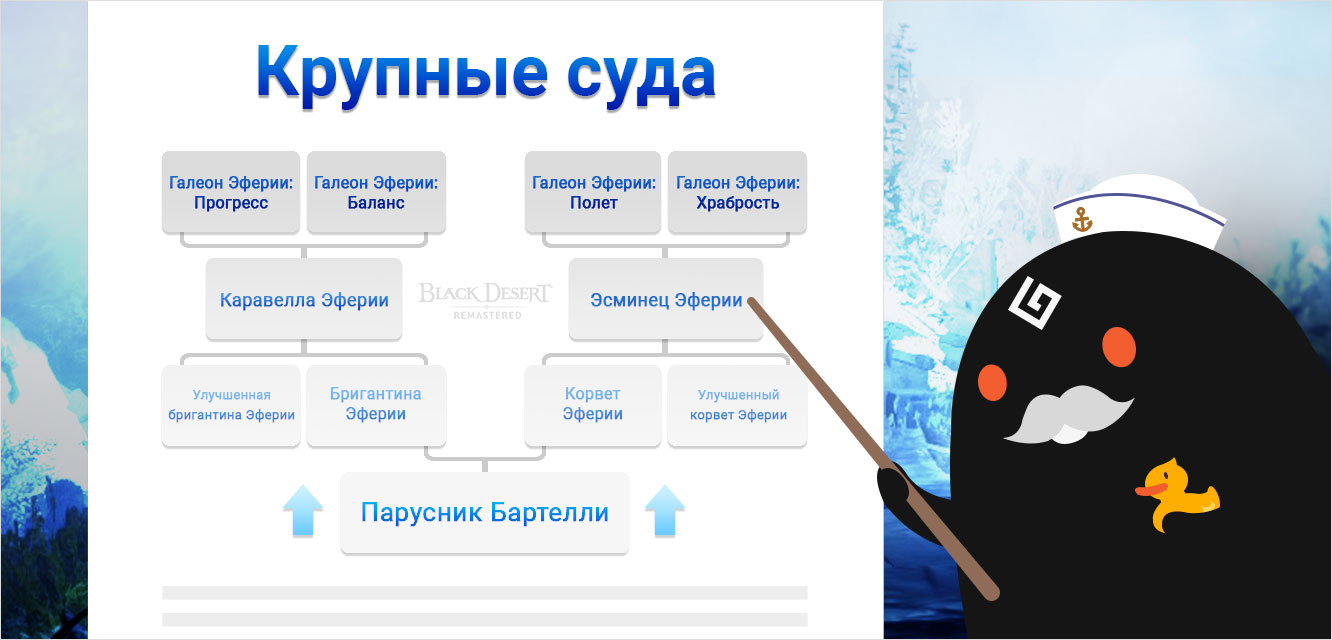 Крупные суда

Галеон Эферии: Прогресс

Галеон Эферии: Баланс

Галеон Эферии: Полет

Галеон Эферии: Храбрость

Каравелла Эферии

BLACK DESERT REMASTERED

Эсминец Эферии

Улучшенная бригантина Эферии

Бригантина Эферии

Корвет Эферии

Улучшенный корвет Эферии

Парусник Бартелли